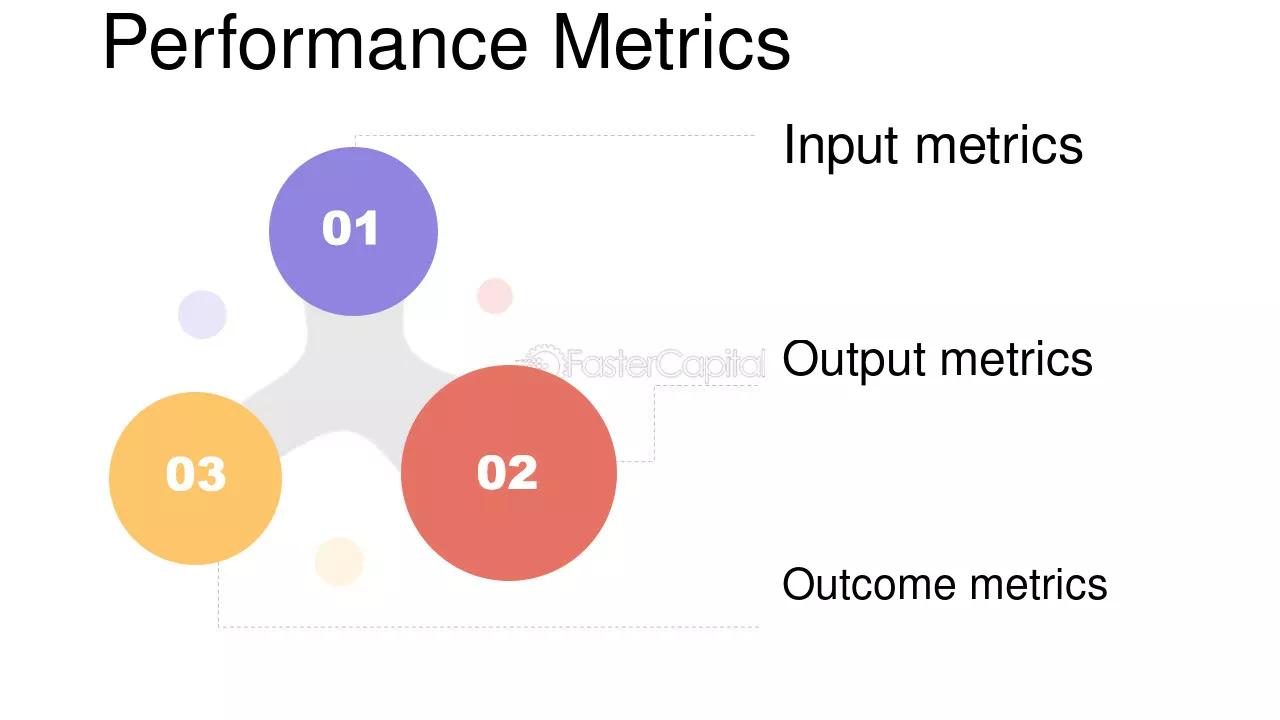 Performance Metrics

01

03

02

Input metrics

Output metrics

Outcome metrics

FasterCapital